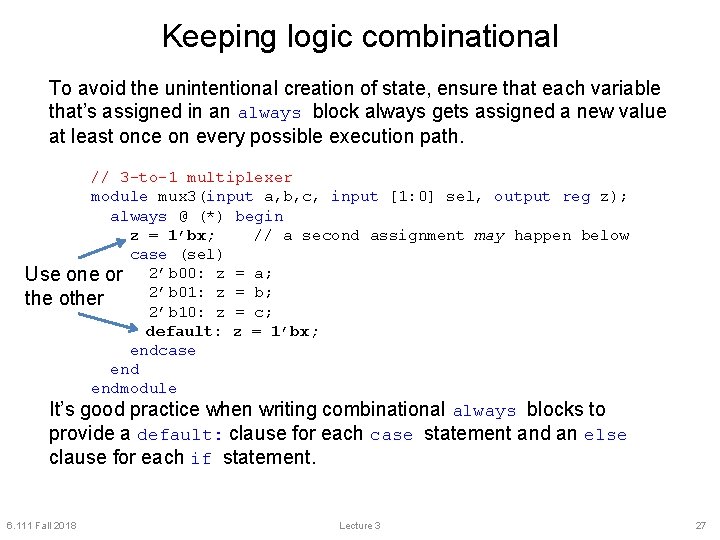 Keeping logic combinational

To avoid the unintentional creation of state, ensure that each variable that's assigned in an always block always gets assigned a new value at least once on every possible execution path.

// 3-to-1 multiplexer
module mux3(input a,b,c, input [1:0] sel, output reg z);
  always @ (*) begin
    z = 1'bx;    // a second assignment may happen below
    case (sel)
      2'b00: z = a;
      2'b01: z = b;
      2'b10: z = c;
      default: z = 1'bx;
    endcase
  end
endmodule

Use one or the other

It's good practice when writing combinational always blocks to provide a default: clause for each case statement and an else clause for each if statement.

6.111 Fall 2018

Lecture 3

27